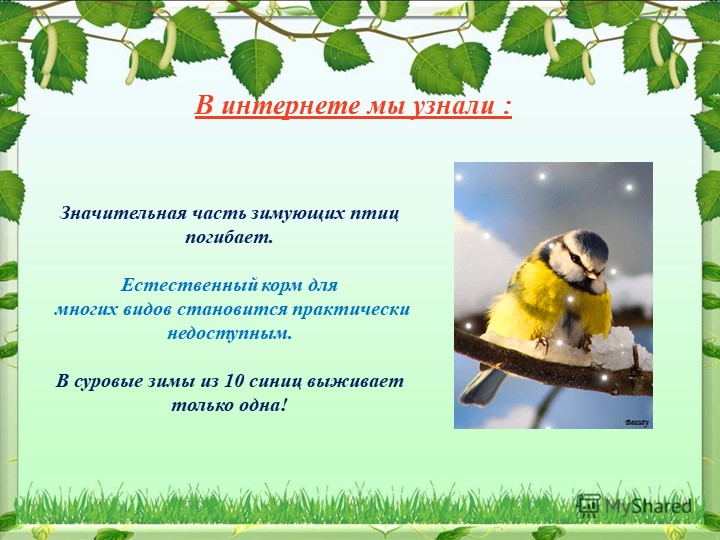 В интернете мы узнали :

Значительная часть зимующих птиц погибает.

Естественный корм для многих видов становится практически недоступным.

В суровые зимы из 10 синиц выживает только одна!

Beauty

MyShared